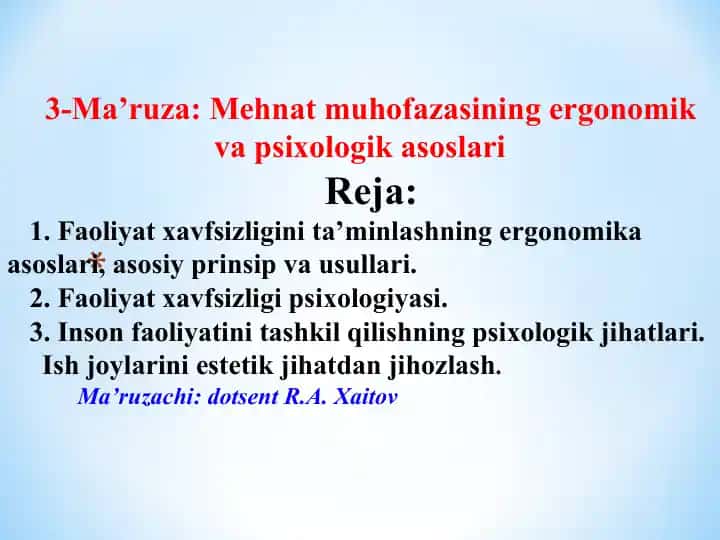 3-Ma’ruza: Mehnat muhofazasining ergonomik va psixologik asoslari

Reja:

1. Faoliyat xavfsizligini ta’minlashning ergonomika asoslari, asosiy prinsip va usullari.
2. Faoliyat xavfsizligi psixologiyasi.
3. Inson faoliyatini tashkil qilishning psixologik jihatlari. Ish joylarini estetik jihatdan jihozlash.

Ma’ruzachi: dotsent R.A. Xaitov